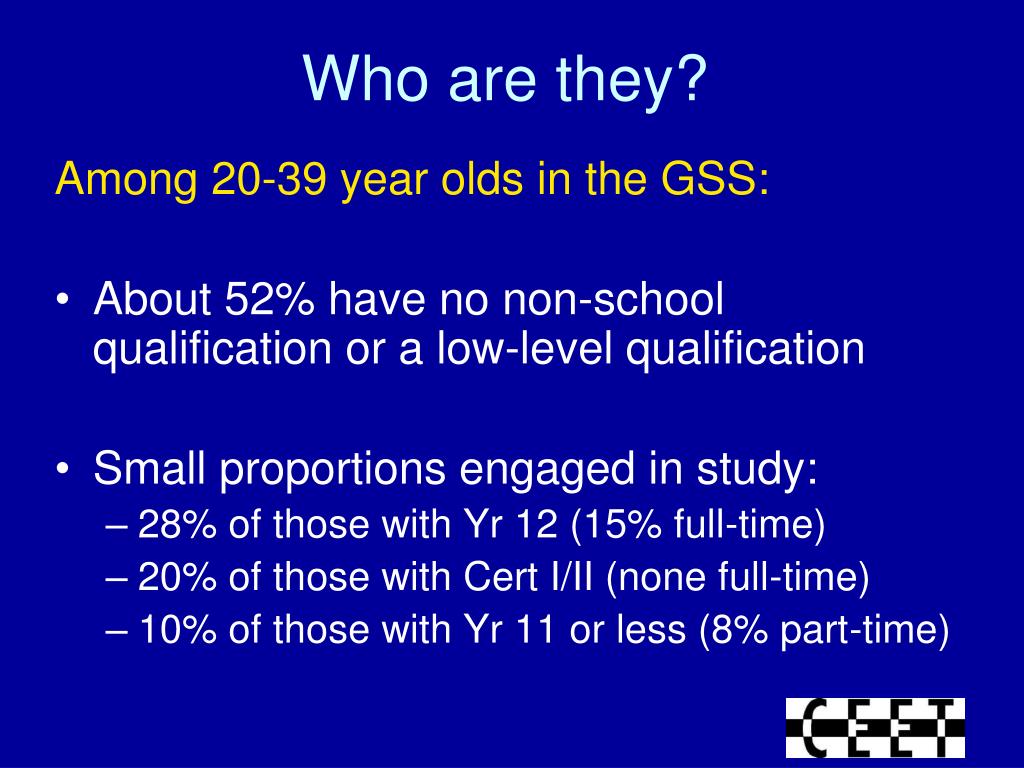 Who are they?

Among 20-39 year olds in the GSS:

• About 52% have no non-school qualification or a low-level qualification

• Small proportions engaged in study:
– 28% of those with Yr 12 (15% full-time)
– 20% of those with Cert I/II (none full-time)
– 10% of those with Yr 11 or less (8% part-time)

CEET